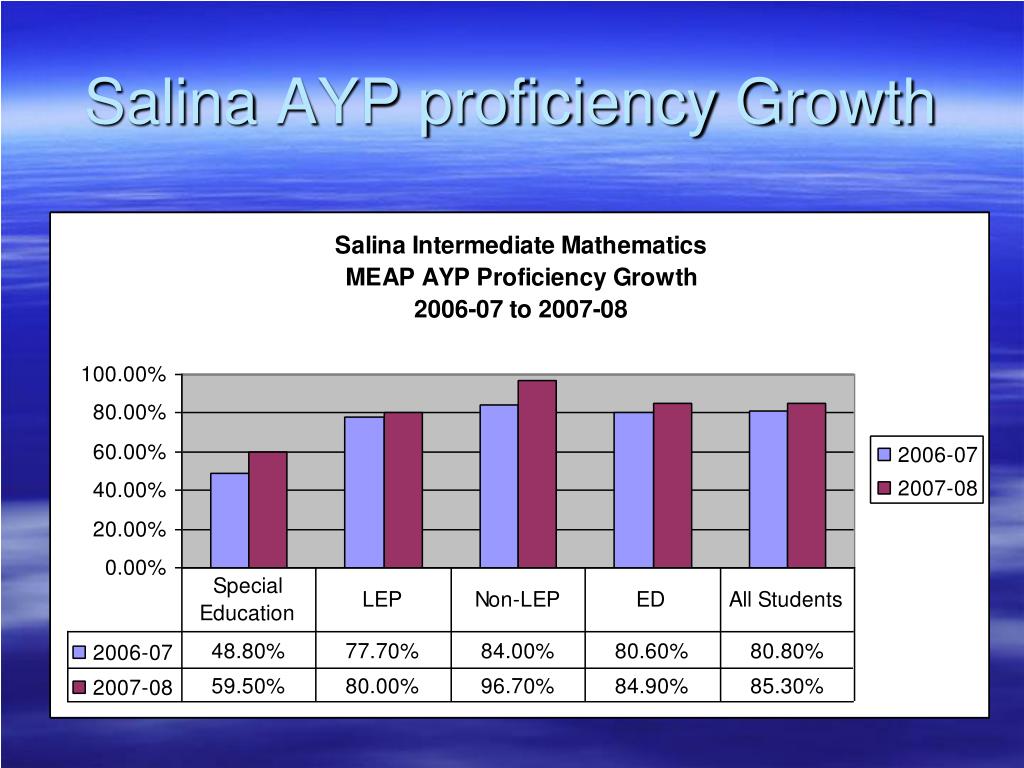 Salina AYP proficiency Growth

Salina Intermediate Mathematics
MEAP AYP Proficiency Growth
2006-07 to 2007-08

100.00%
80.00%
60.00%
40.00%
20.00%
0.00%

2006-07
2007-08

| | Special Education | LEP | Non-LEP | ED | All Students |
|---|---|---|---|---|---|
| 2006-07 | 48.80% | 77.70% | 84.00% | 80.60% | 80.80% |
| 2007-08 | 59.50% | 80.00% | 96.70% | 84.90% | 85.30% |